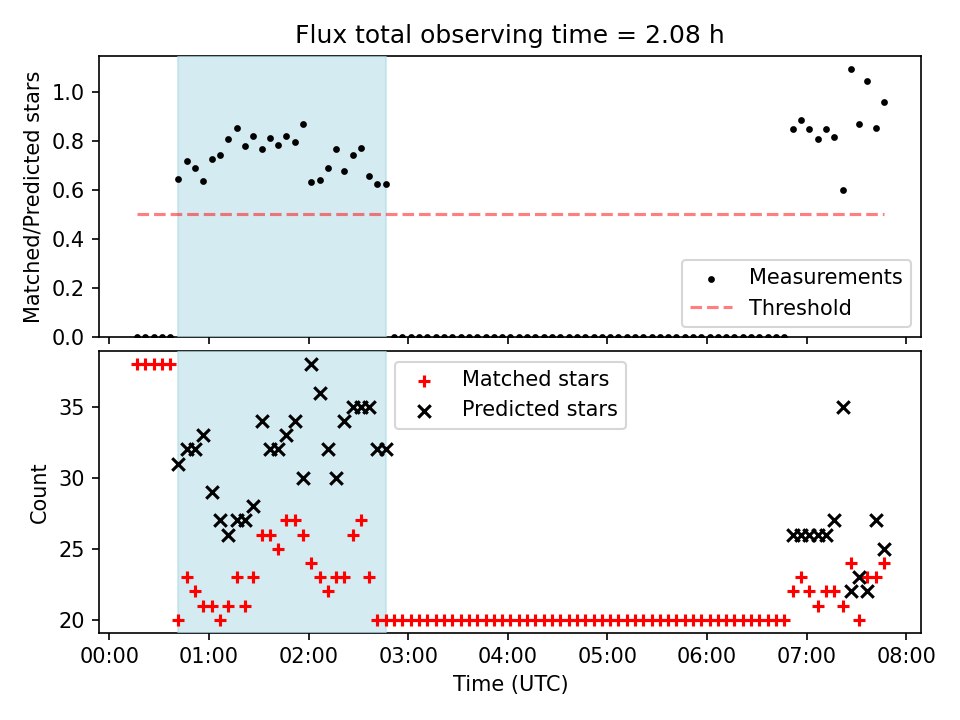 Flux total observing time = 2.08 h

Matched/Predicted stars

1.0
0.8
0.6
0.4
0.2
0.0

Measurements
Threshold

Count

35
30
25
20

Matched stars
Predicted stars

00:00 01:00 02:00 03:00 04:00 05:00 06:00 07:00 08:00

Time (UTC)